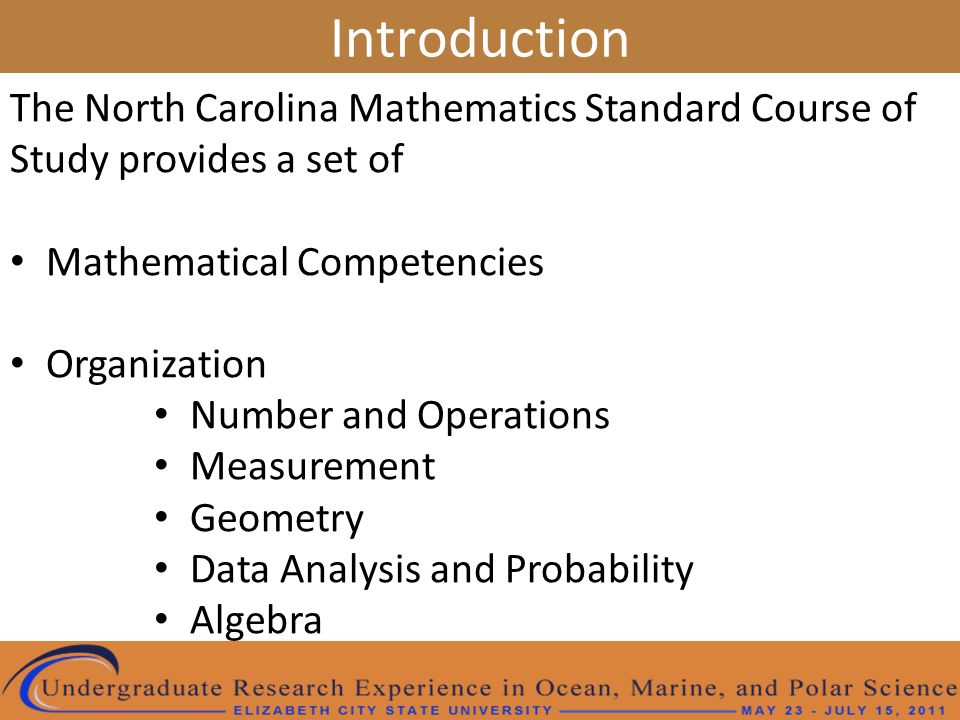 Introduction

The North Carolina Mathematics Standard Course of Study provides a set of

• Mathematical Competencies

• Organization
  • Number and Operations
  • Measurement
  • Geometry
  • Data Analysis and Probability
  • Algebra

Undergraduate Research Experience in Ocean, Marine, and Polar Science
ELIZABETH CITY STATE UNIVERSITY MAY 23 - JULY 15, 2011